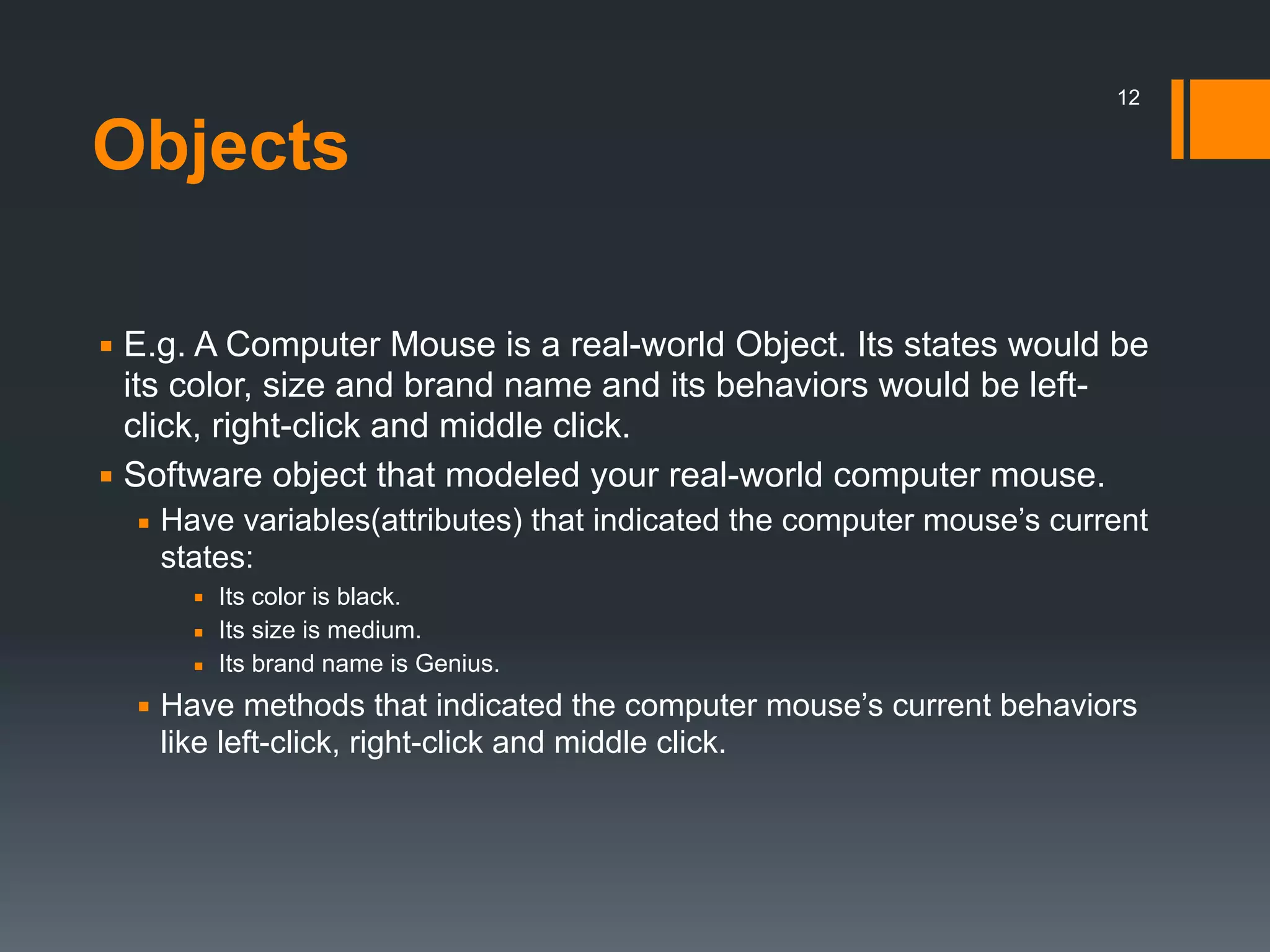 12

Objects

▪ E.g. A Computer Mouse is a real-world Object. Its states would be its color, size and brand name and its behaviors would be left-click, right-click and middle click.
▪ Software object that modeled your real-world computer mouse.
▪ Have variables(attributes) that indicated the computer mouse's current states:
▪ Its color is black.
▪ Its size is medium.
▪ Its brand name is Genius.
▪ Have methods that indicated the computer mouse's current behaviors like left-click, right-click and middle click.